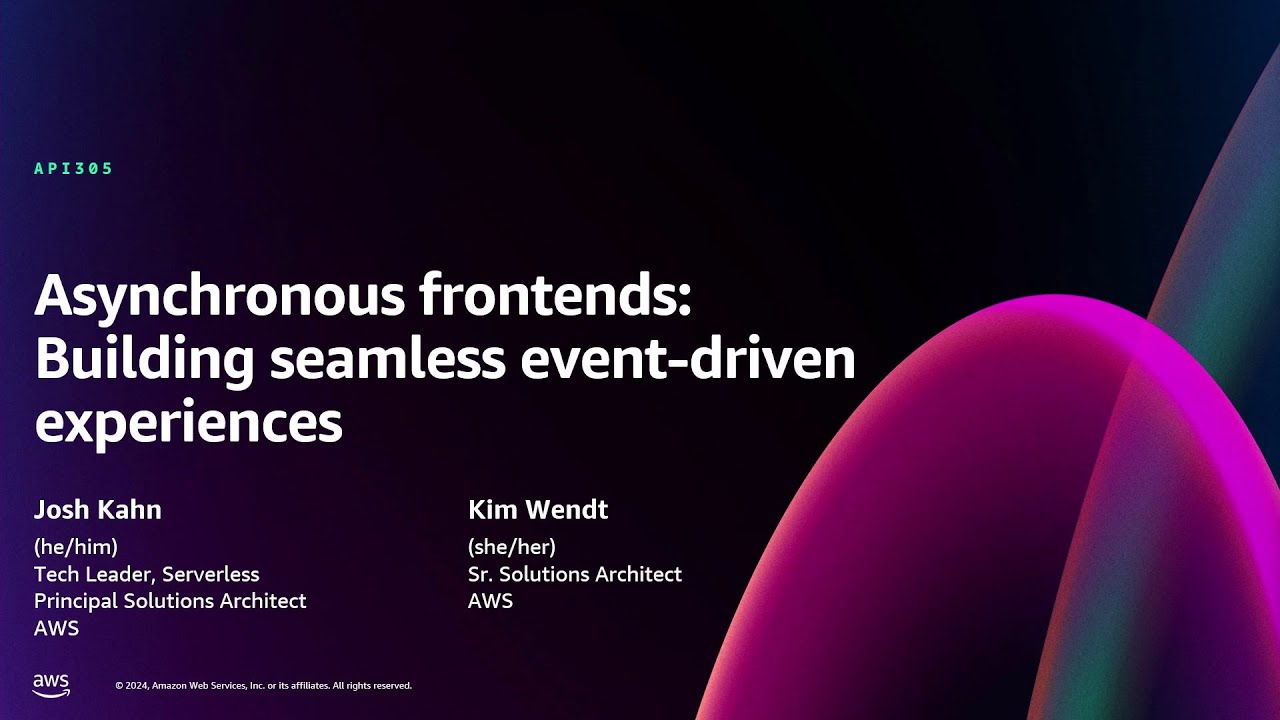 API305

Asynchronous frontends: Building seamless event-driven experiences

Josh Kahn
(he/him)
Tech Leader, Serverless
Principal Solutions Architect
AWS

Kim Wendt
(she/her)
Sr. Solutions Architect
AWS

aws

© 2024, Amazon Web Services, Inc. or its affiliates. All rights reserved.